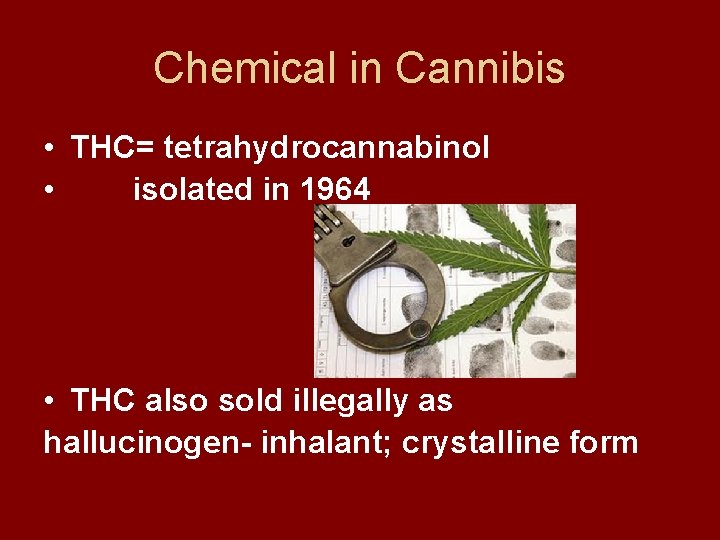 Chemical in Cannibis

• THC= tetrahydrocannabinol
• isolated in 1964

• THC also sold illegally as hallucinogen- inhalant; crystalline form